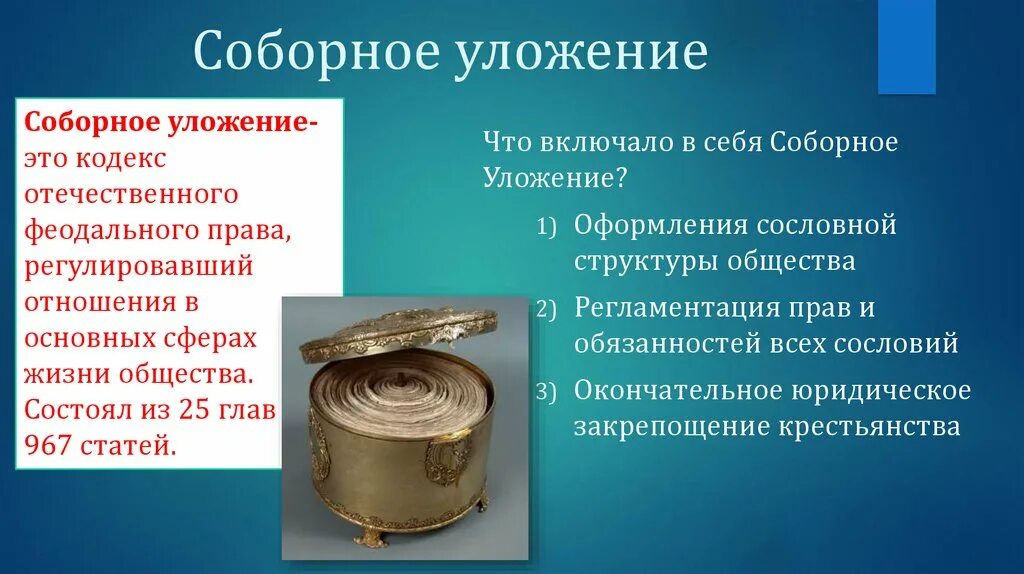 Соборное уложение

Соборное уложение- это кодекс отечественного феодального права, регулировавший отношения в основных сферах жизни общества. Состоял из 25 глав 967 статей.

Что включало в себя Соборное Уложение?

1) Оформления сословной структуры общества
2) Регламентация прав и обязанностей всех сословий
3) Окончательное юридическое закрепощение крестьянства